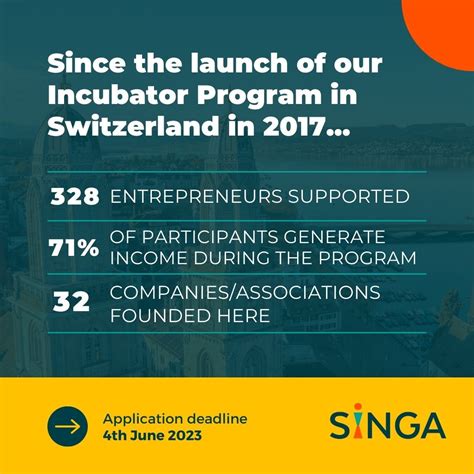 Since the launch of our Incubator Program in Switzerland in 2017...

328 ENTREPRENEURS SUPPORTED

71% OF PARTICIPANTS GENERATE INCOME DURING THE PROGRAM

32 COMPANIES/ASSOCIATIONS FOUNDED HERE

Application deadline
4th June 2023

SINGA